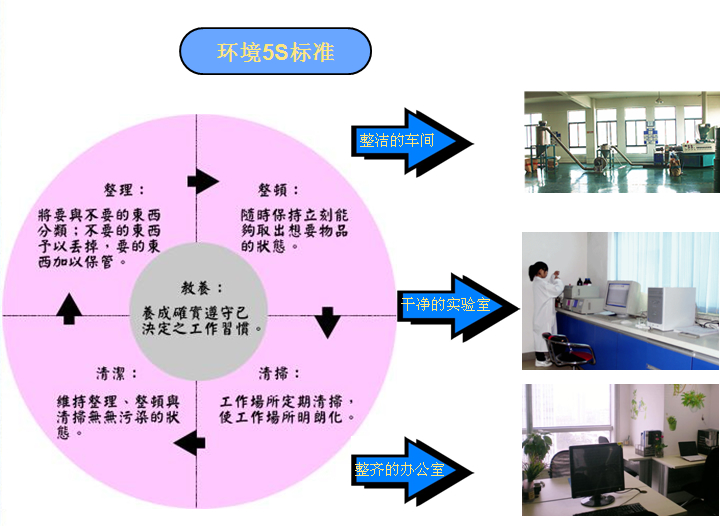 环境5S标准

整理：
將要與不要的東西分類；不要的東西予以丟掉，要的東西加以保管。

整頓：
隨時保持立刻能夠取出想要物品的狀態。

教養：
養成確實遵守已決定之工作習慣。

清潔：
維持整理、整頓與清掃無無污染的狀態。

清掃：
工作場所定期清掃，使工作場所明朗化。

整洁的车间

干净的实验室

整齐的办公室